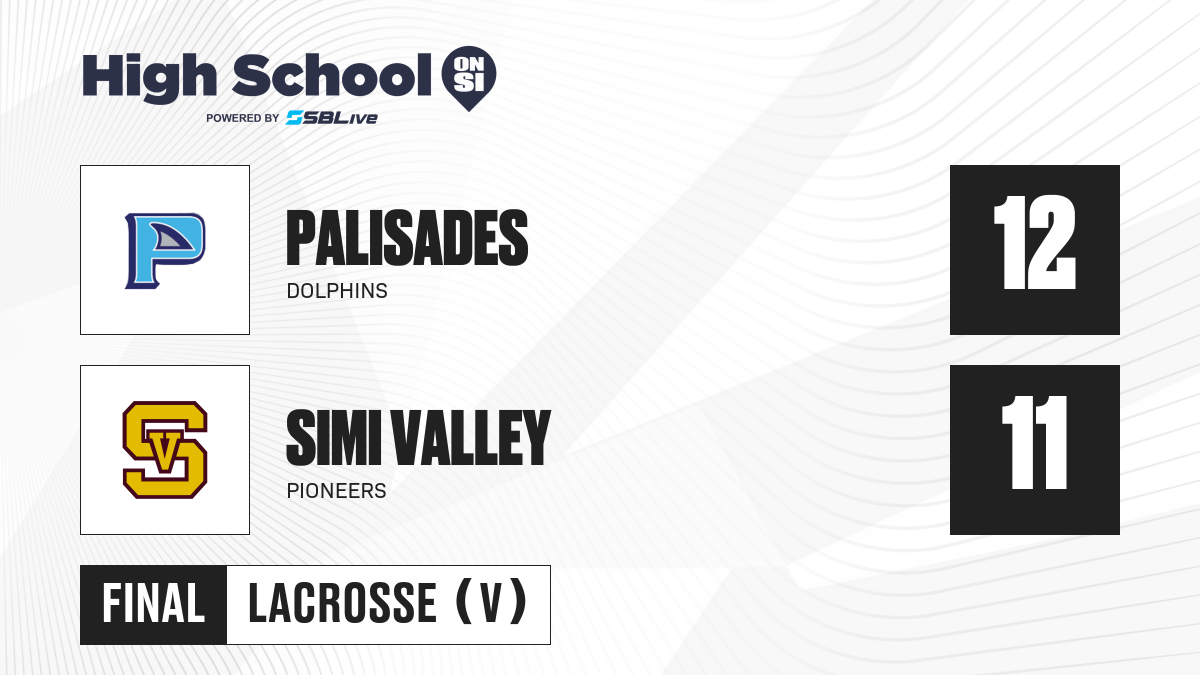 High School ON SI
POWERED BY SBLive

P

PALISADES
DOLPHINS

12

SV

SIMI VALLEY
PIONEERS

11

FINAL LACROSSE (V)